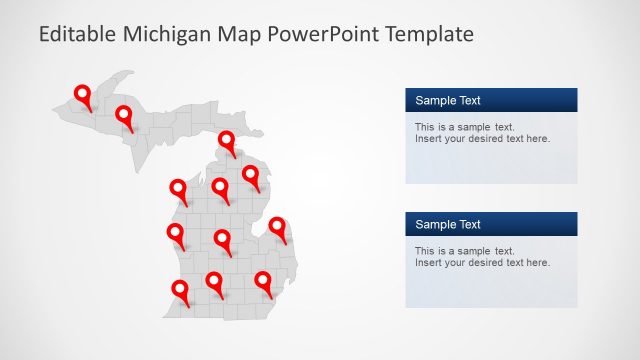 Editable Michigan Map PowerPoint Template

Sample Text

This is a sample text.
Insert your desired text here.

Sample Text

This is a sample text.
Insert your desired text here.